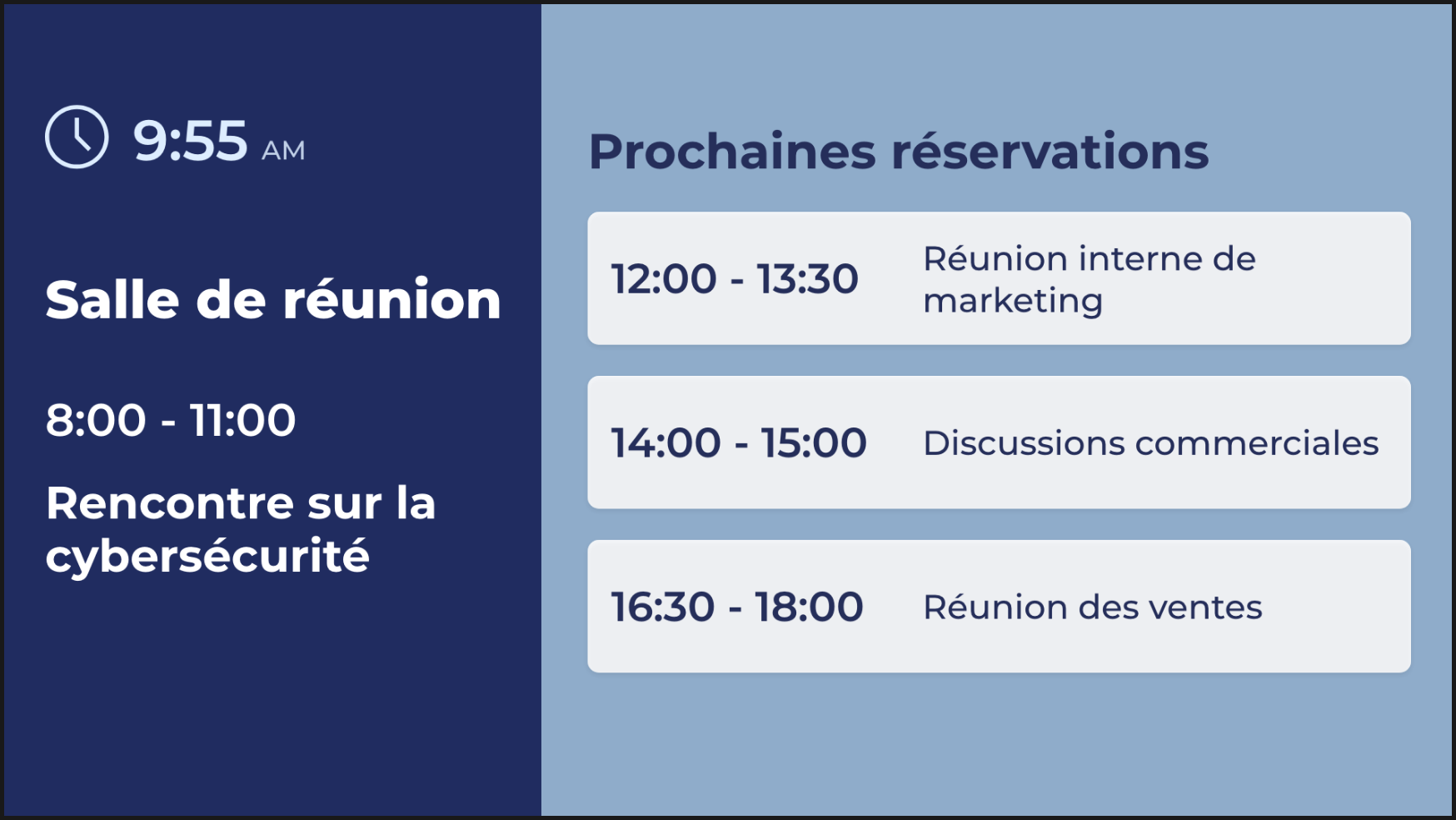 9:55 AM

Salle de réunion

8:00 - 11:00

Rencontre sur la cybersécurité

Prochaines réservations

12:00 - 13:30 Réunion interne de marketing

14:00 - 15:00 Discussions commerciales

16:30 - 18:00 Réunion des ventes